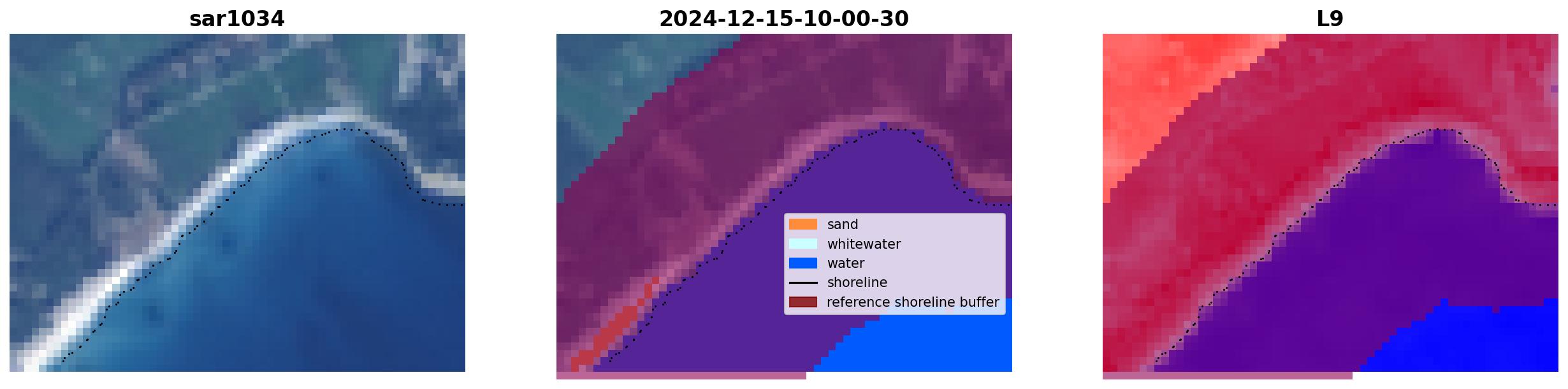 sar1034

2024-12-15-10-00-30

sand
whitewater
water
shoreline
reference shoreline buffer

L9